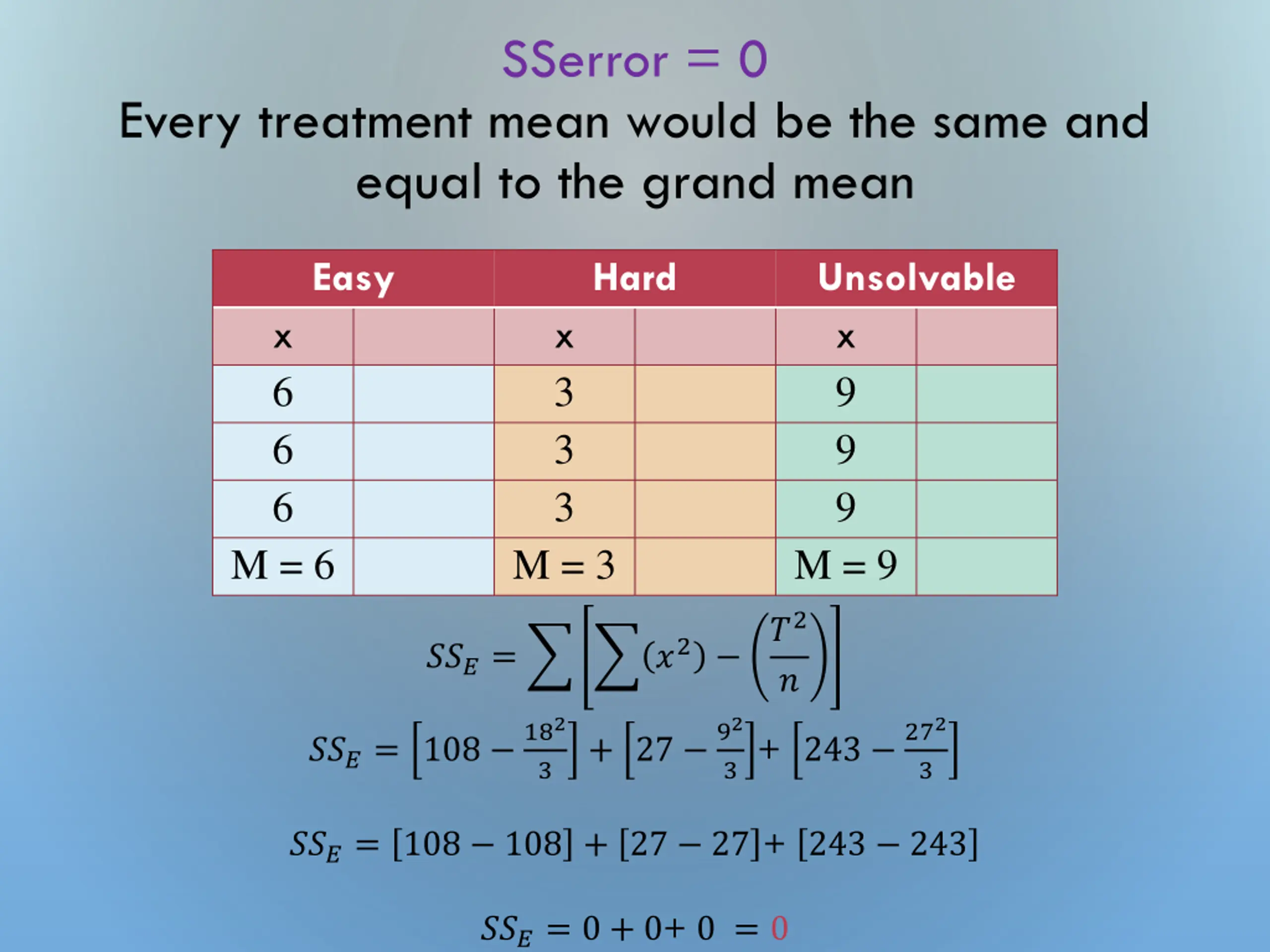 SSerror = 0

Every treatment mean would be the same and equal to the grand mean

| Easy | | Hard | | Unsolvable | |
|---|---|---|---|---|---|
| x | | x | | x | |
| 6 | | 3 | | 9 | |
| 6 | | 3 | | 9 | |
| 6 | | 3 | | 9 | |
| M = 6 | | M = 3 | | M = 9 | |

$SS_E = \sum\left[\sum(x^2) - \left(\frac{T^2}{n}\right)\right]$

$SS_E = \left[108 - \frac{18^2}{3}\right] + \left[27 - \frac{9^2}{3}\right] + \left[243 - \frac{27^2}{3}\right]$

$SS_E = [108 - 108] + [27 - 27] + [243 - 243]$

$SS_E = 0 + 0 + 0 = 0$